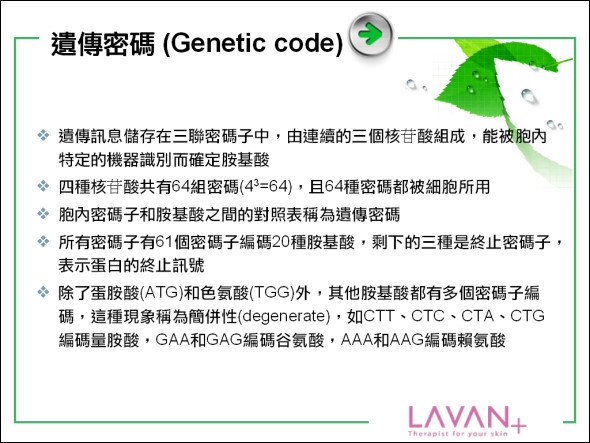 遺傳密碼 (Genetic code)

❖ 遺傳訊息儲存在三聯密碼子中，由連續的三個核苷酸組成，能被胞內特定的機器識別而確定胺基酸

❖ 四種核苷酸共有64組密碼($4^3$=64)，且64種密碼都被細胞所用

❖ 胞內密碼子和胺基酸之間的對照表稱為遺傳密碼

❖ 所有密碼子有61個密碼子編碼20種胺基酸，剩下的三種是終止密碼子，表示蛋白的終止訊號

❖ 除了蛋胺酸(ATG)和色氨酸(TGG)外，其他胺基酸都有多個密碼子編碼，這種現象稱為簡併性(degenerate)，如CTT、CTC、CTA、CTG編碼量胺酸，GAA和GAG編碼谷氨酸，AAA和AAG編碼賴氨酸

LAVAN+
Therapist for your skin